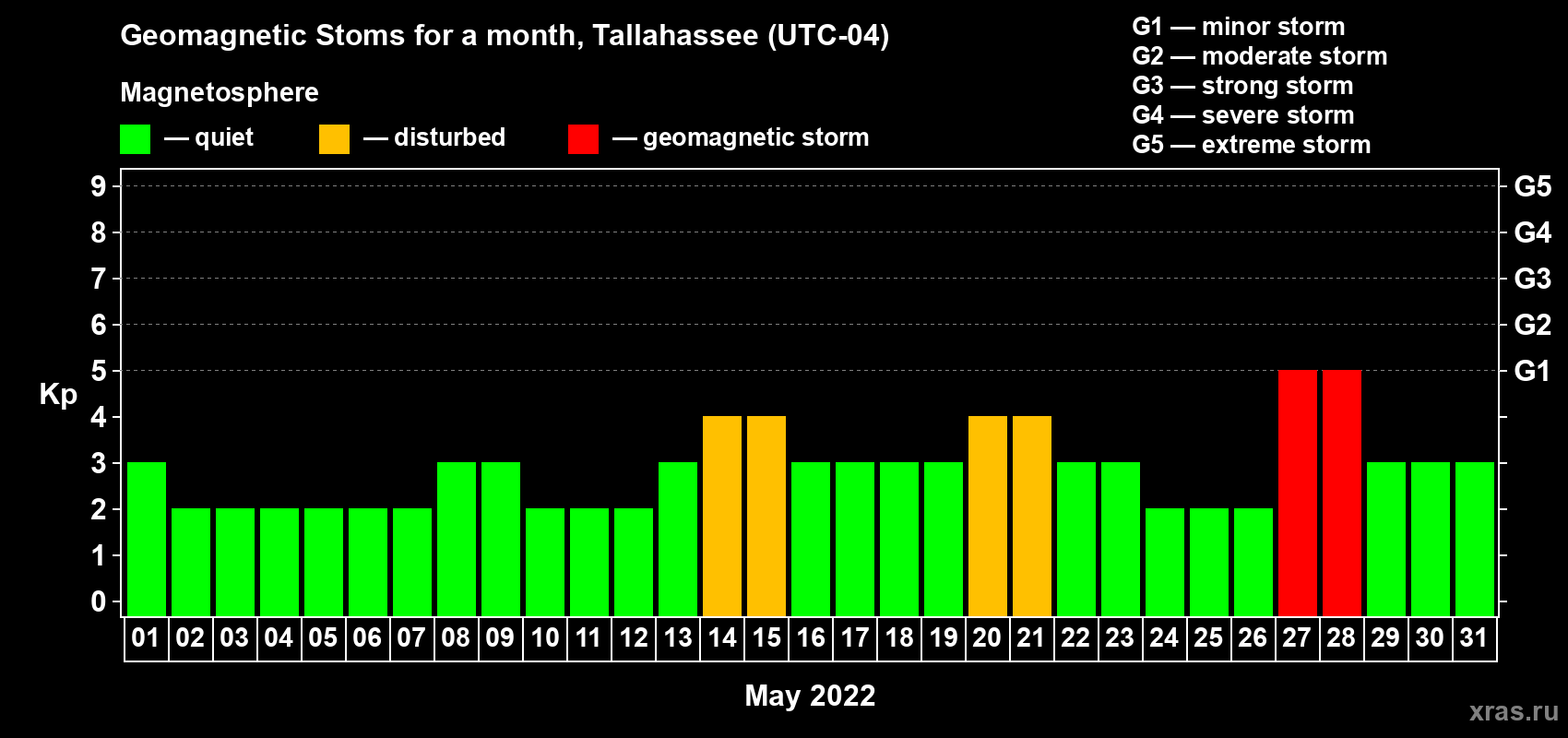 Geomagnetic Stoms for a month, Tallahassee (UTC-04)

Magnetosphere

— quiet — disturbed — geomagnetic storm

G1 — minor storm
G2 — moderate storm
G3 — strong storm
G4 — severe storm
G5 — extreme storm

Kp

9 8 7 6 5 4 3 2 1 0

G5 G4 G3 G2 G1

01 02 03 04 05 06 07 08 09 10 11 12 13 14 15 16 17 18 19 20 21 22 23 24 25 26 27 28 29 30 31

May 2022

xras.ru